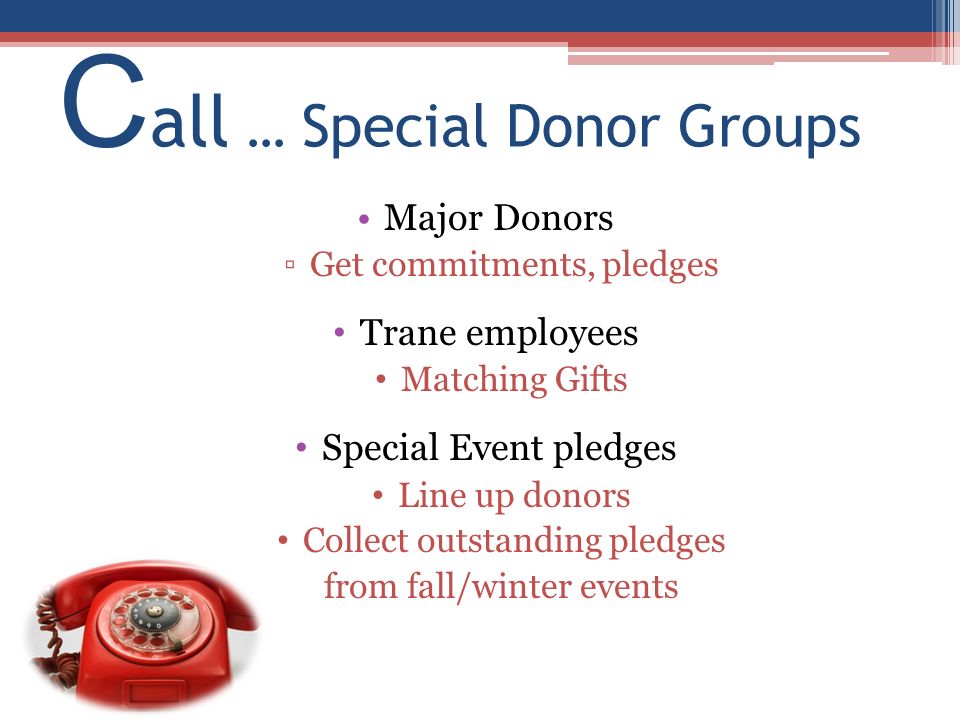 Call … Special Donor Groups

• Major Donors
▫ Get commitments, pledges

• Trane employees
• Matching Gifts

• Special Event pledges
• Line up donors
• Collect outstanding pledges from fall/winter events